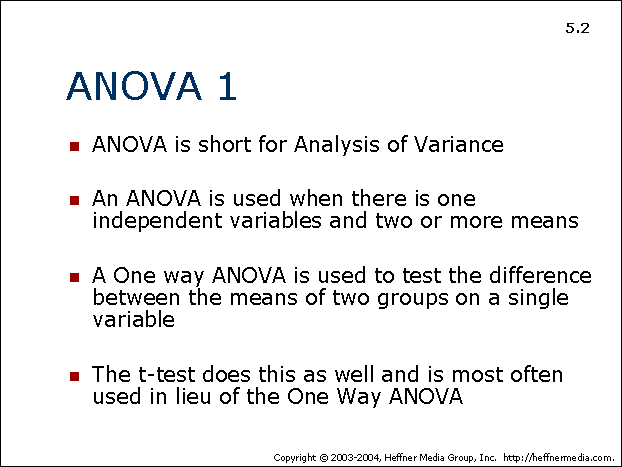 5.2

ANOVA 1

- ANOVA is short for Analysis of Variance

- An ANOVA is used when there is one independent variables and two or more means

- A One way ANOVA is used to test the difference between the means of two groups on a single variable

- The t-test does this as well and is most often used in lieu of the One Way ANOVA

Copyright © 2003-2004, Heffner Media Group, Inc. http://heffnermedia.com.